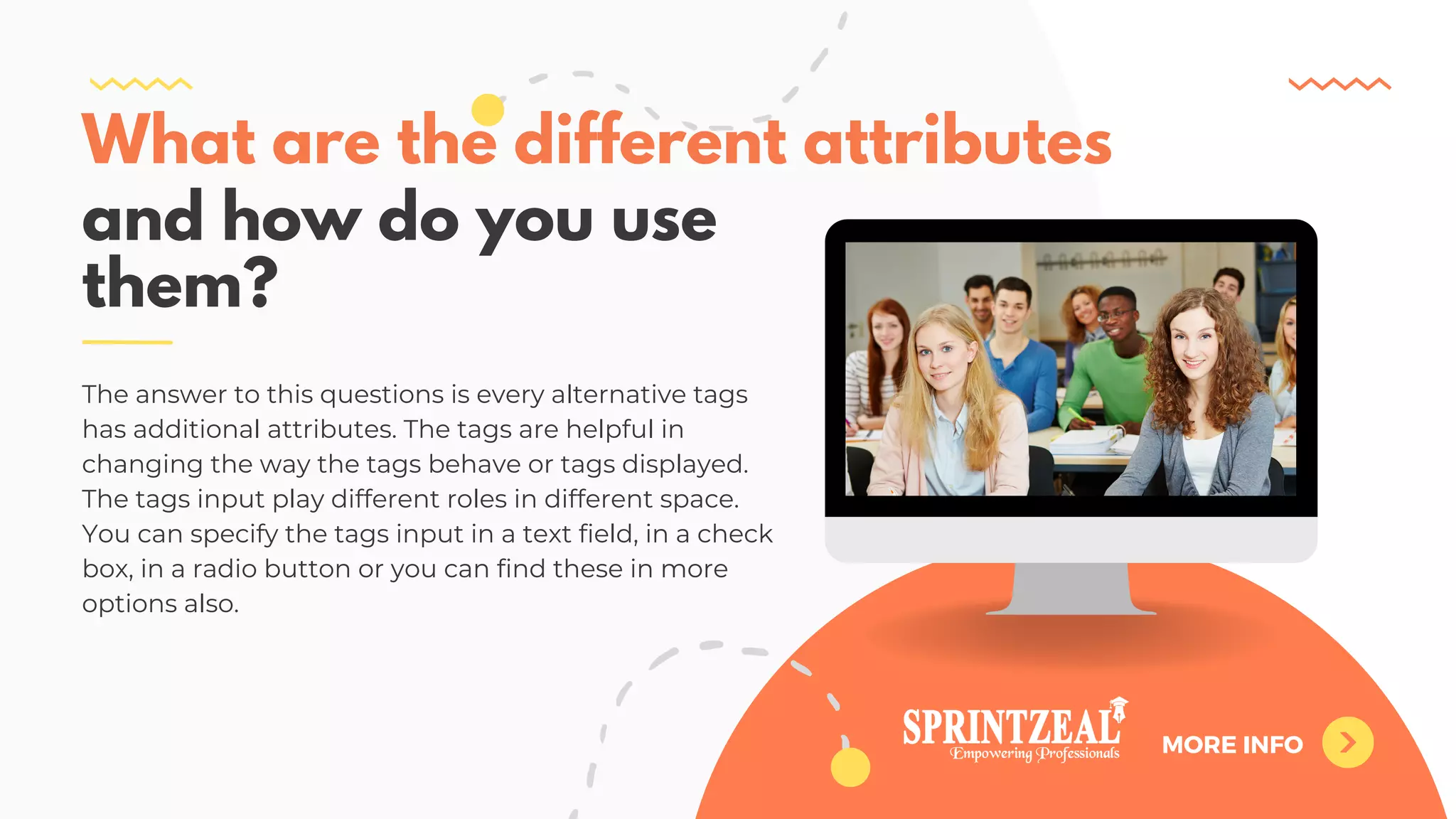 What are the different attributes and how do you use them?

The answer to this questions is every alternative tags has additional attributes. The tags are helpful in changing the way the tags behave or tags displayed. The tags input play different roles in different space. You can specify the tags input in a text field, in a check box, in a radio button or you can find these in more options also.

SPRINTZEAL
Empowering Professionals

MORE INFO